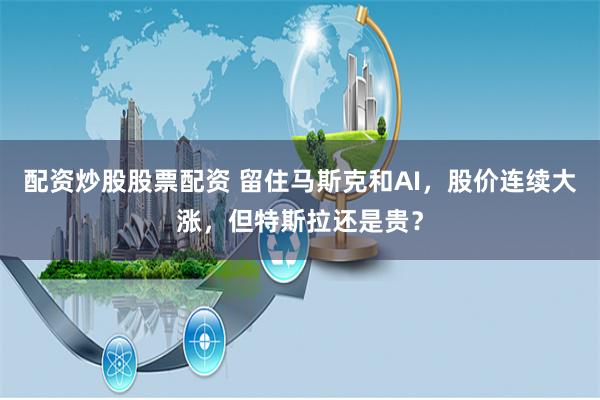 配资炒股股票配资 留住马斯克和AI，股价连续大涨，但特斯拉还是贵？